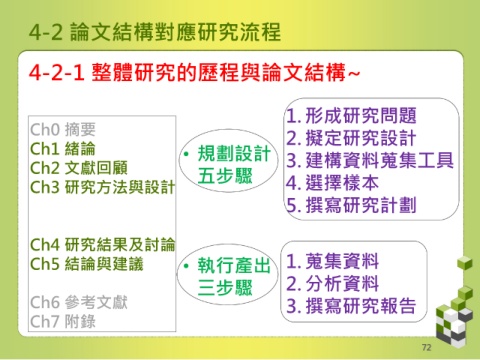 4-2 論文結構對應研究流程

4-2-1 整體研究的歷程與論文結構~

Ch0 摘要
Ch1 緒論
Ch2 文獻回顧
Ch3 研究方法與設計

Ch4 研究結果及討論
Ch5 結論與建議

Ch6 參考文獻
Ch7 附錄

• 規劃設計五步驟

1. 形成研究問題
2. 擬定研究設計
3. 建構資料蒐集工具
4. 選擇樣本
5. 撰寫研究計劃

• 執行產出三步驟

1. 蒐集資料
2. 分析資料
3. 撰寫研究報告

72